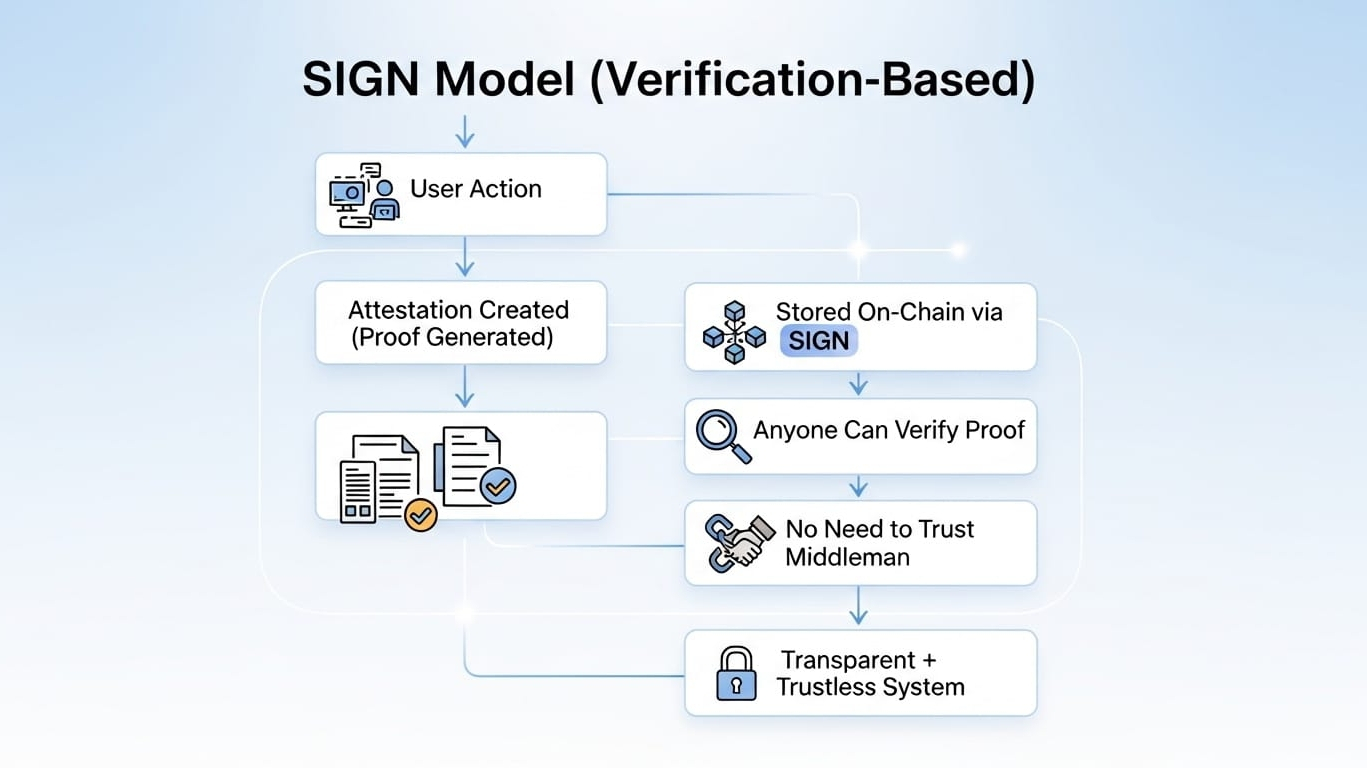 SIGN Model (Verification-Based)

User Action

Attestation Created (Proof Generated)

Stored On-Chain via SIGN

Anyone Can Verify Proof

No Need to Trust Middleman

Transparent + Trustless System